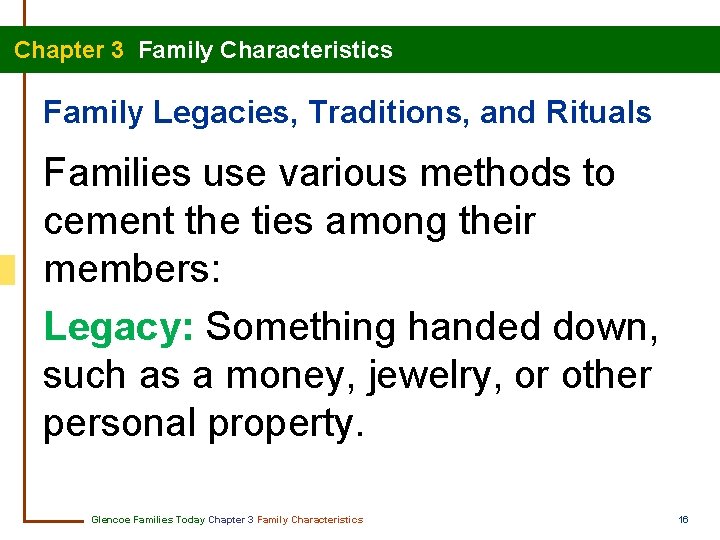 Chapter 3 Family Characteristics

Family Legacies, Traditions, and Rituals

Families use various methods to cement the ties among their members:

Legacy: Something handed down, such as a money, jewelry, or other personal property.

Glencoe Families Today Chapter 3 Family Characteristics

16